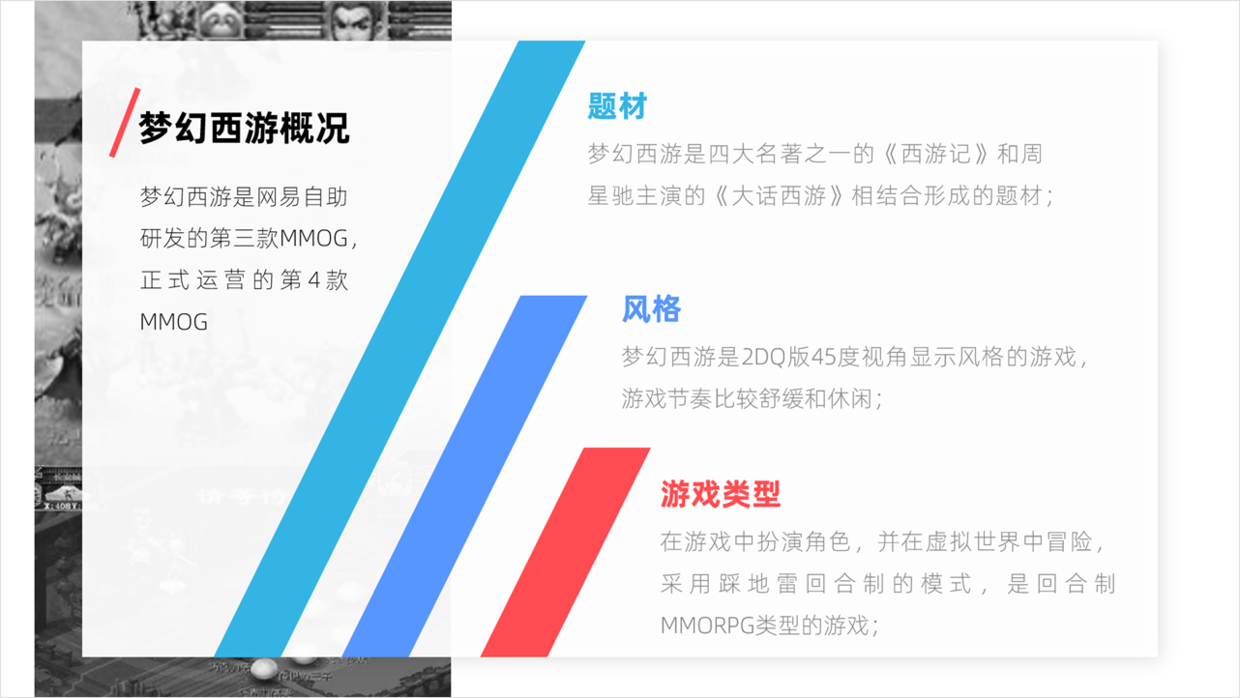 梦幻西游概况

梦幻西游是网易自助研发的第三款MMOG，正式运营的第4款MMOG

题材

梦幻西游是四大名著之一的《西游记》和周星驰主演的《大话西游》相结合形成的题材；

风格

梦幻西游是2DQ版45度视角显示风格的游戏，游戏节奏比较舒缓和休闲；

游戏类型

在游戏中扮演角色，并在虚拟世界中冒险，采用踩地雷回合制的模式，是回合制MMORPG类型的游戏；